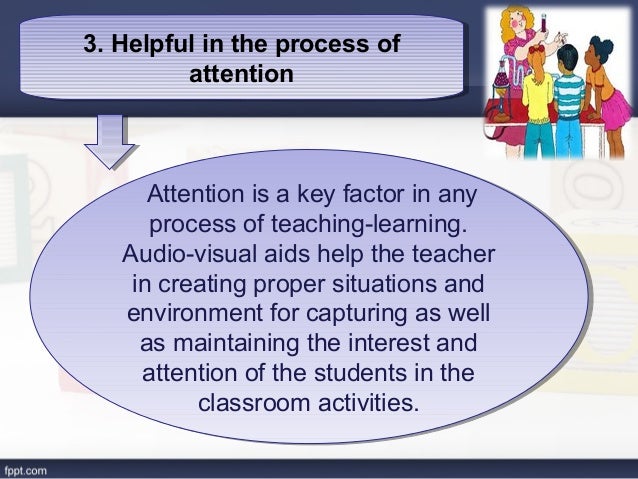 3. Helpful in the process of attention

Attention is a key factor in any process of teaching-learning. Audio-visual aids help the teacher in creating proper situations and environment for capturing as well as maintaining the interest and attention of the students in the classroom activities.

fppt.com